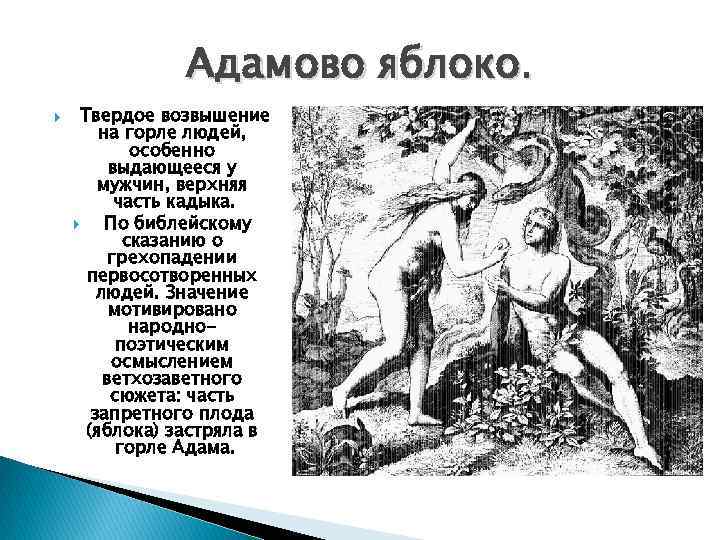 Адамово яблоко.

Твердое возвышение на горле людей, особенно выдающееся у мужчин, верхняя часть кадыка.

По библейскому сказанию о грехопадении первосотворенных людей. Значение мотивировано народно-поэтическим осмыслением ветхозаветного сюжета: часть запретного плода (яблока) застряла в горле Адама.